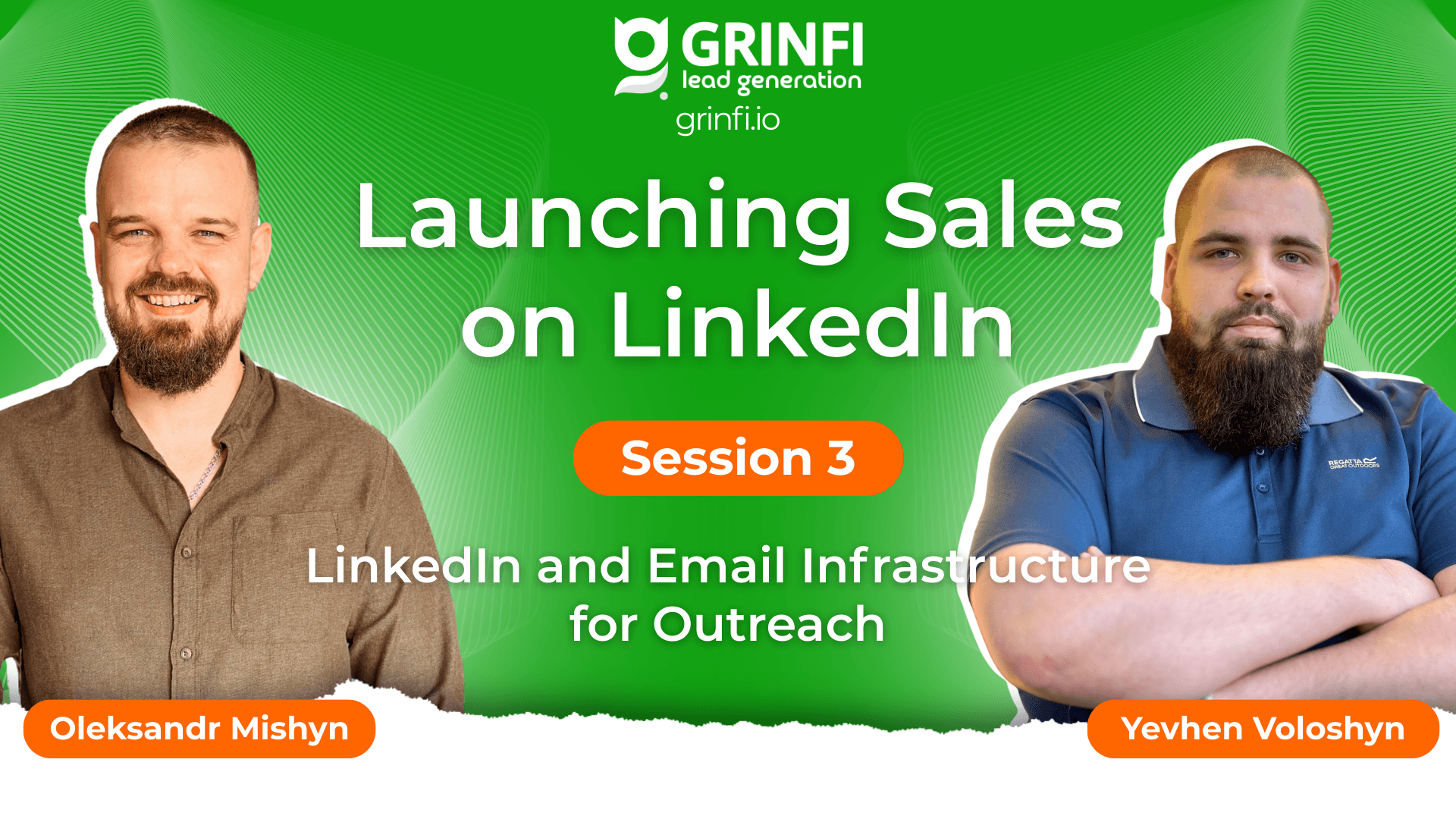 GRINFI
lead generation
grinfi.io

Launching Sales on LinkedIn

Session 3

LinkedIn and Email Infrastructure for Outreach

REGATTA GREAT OUTDOORS

Oleksandr Mishyn

Yevhen Voloshyn